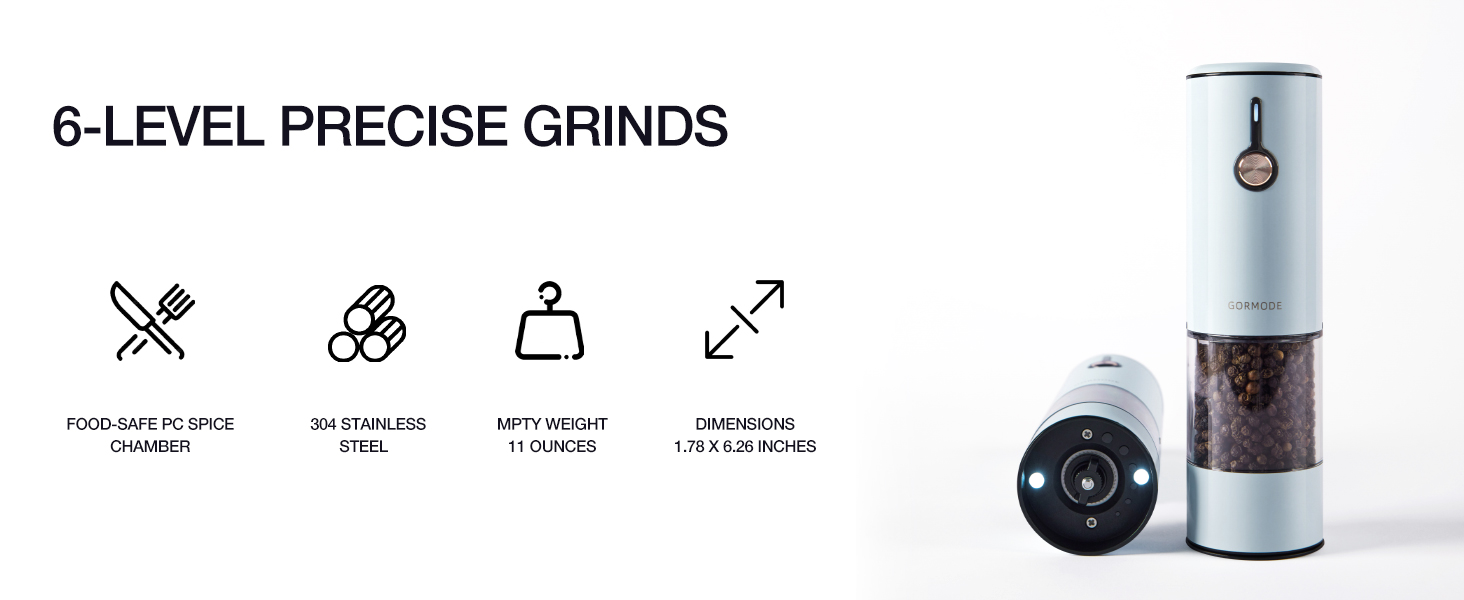 6-LEVEL PRECISE GRINDS

FOOD-SAFE PC SPICE CHAMBER

304 STAINLESS STEEL

MPTY WEIGHT 11 OUNCES

DIMENSIONS 1.78 X 6.26 INCHES

GORMODE